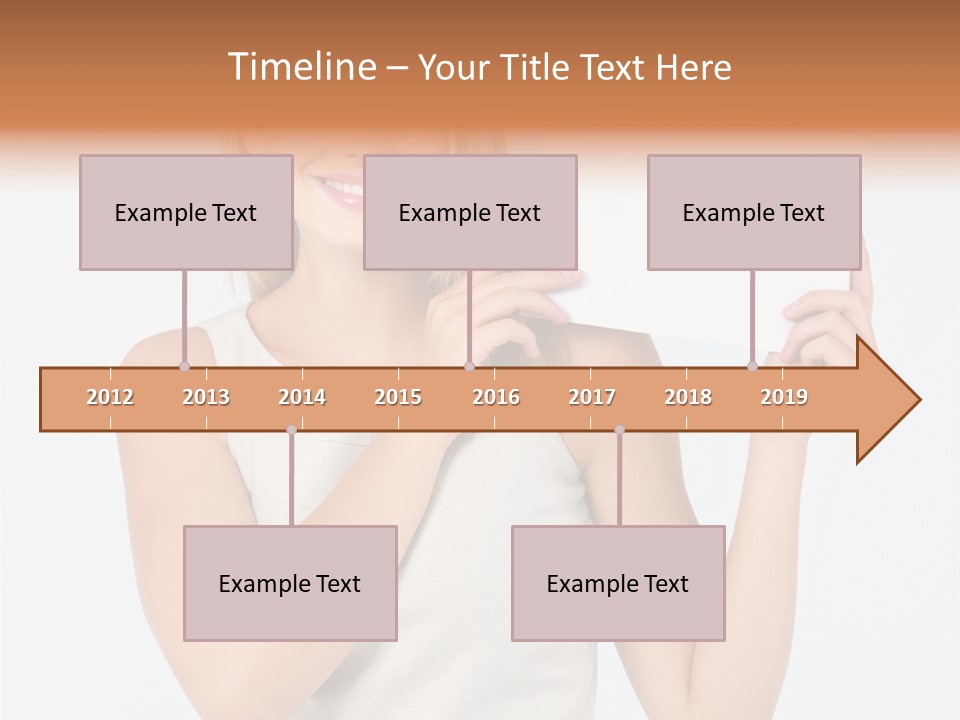 Timeline – Your Title Text Here

Example Text

Example Text

Example Text

2012 2013 2014 2015 2016 2017 2018 2019

Example Text

Example Text